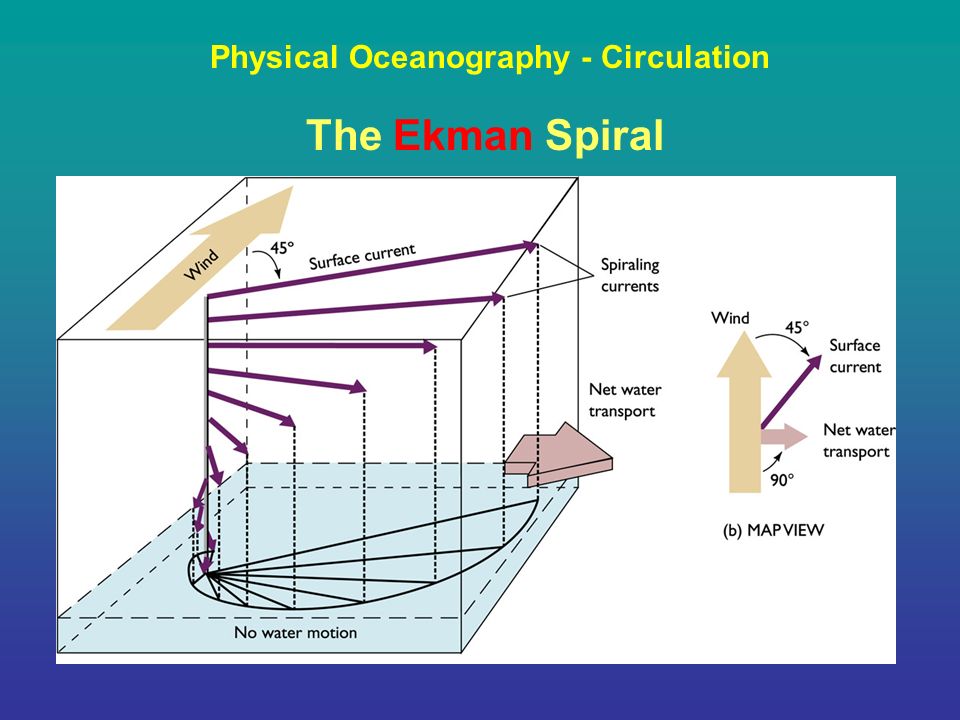 Physical Oceanography - Circulation

The Ekman Spiral

Wind

45°

Surface current

Spiraling currents

Net water transport

No water motion

Wind

45°

Surface current

Net water transport

90°

(b) MAP VIEW